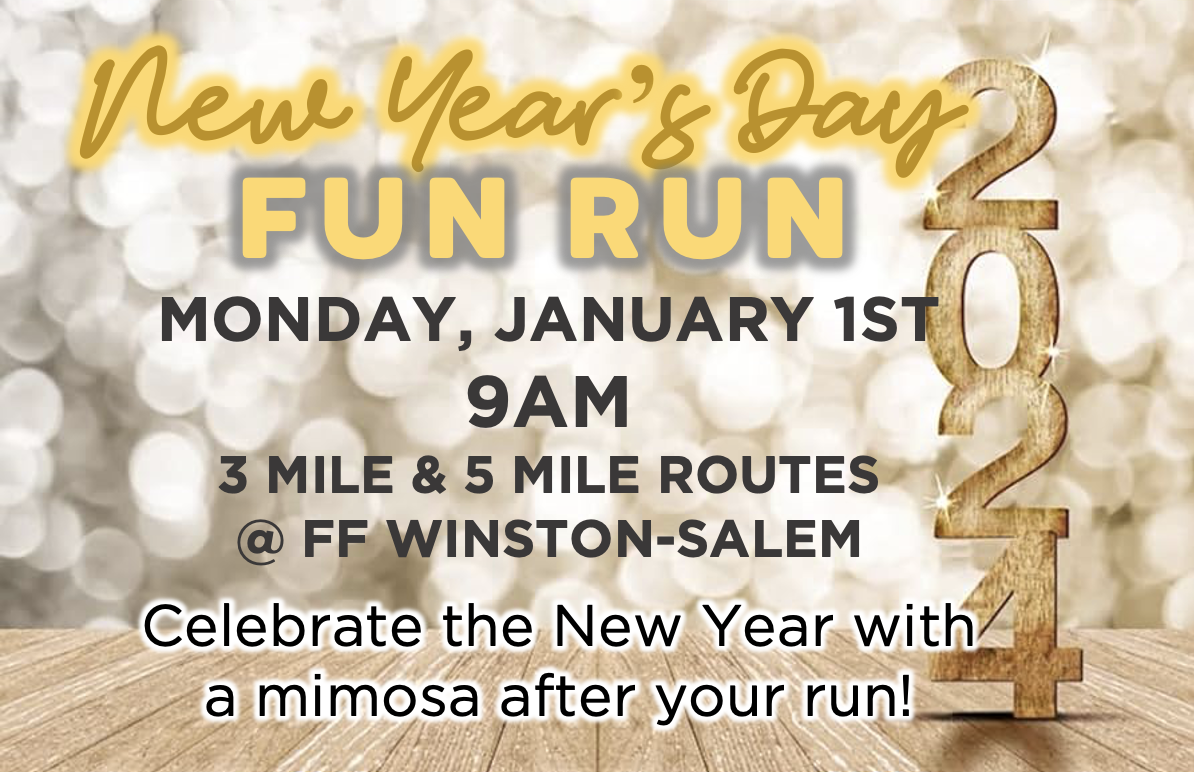 New Year's Day
FUN RUN

MONDAY, JANUARY 1ST
9AM
3 MILE & 5 MILE ROUTES
@ FF WINSTON-SALEM

Celebrate the New Year with a mimosa after your run!

2024